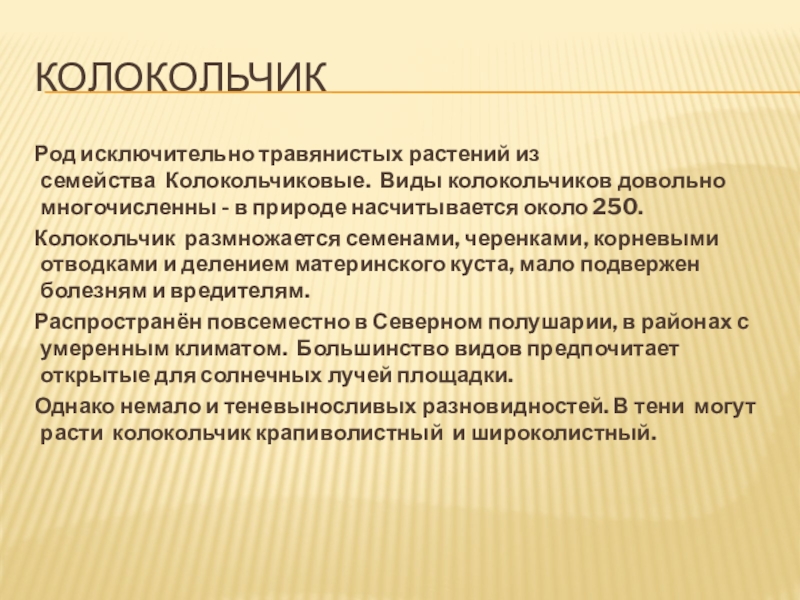 КОЛОКОЛЬЧИК

Род исключительно травянистых растений из семейства Колокольчиковые. Виды колокольчиков довольно многочисленны - в природе насчитывается около 250.

Колокольчик размножается семенами, черенками, корневыми отводками и делением материнского куста, мало подвержен болезням и вредителям.

Распространён повсеместно в Северном полушарии, в районах с умеренным климатом. Большинство видов предпочитает открытые для солнечных лучей площадки.

Однако немало и теневыносливых разновидностей. В тени могут расти колокольчик крапиволистный и широколистный.